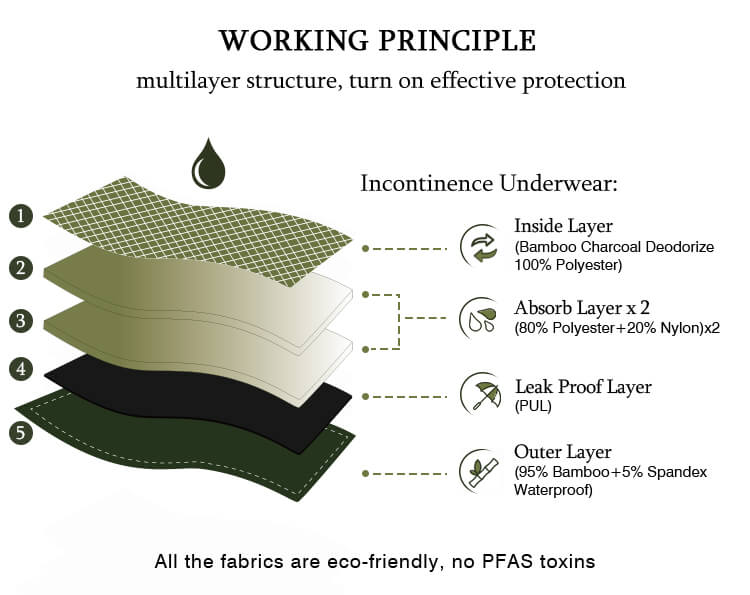 WORKING PRINCIPLE

multilayer structure, turn on effective protection

1

2

3

4

5

Incontinence Underwear:

Inside Layer
(Bamboo Charcoal Deodorize 100% Polyester)

Absorb Layer x 2
(80% Polyester+20% Nylon)x2

Leak Proof Layer
(PUL)

Outer Layer
(95% Bamboo+5% Spandex Waterproof)

All the fabrics are eco-friendly, no PFAS toxins